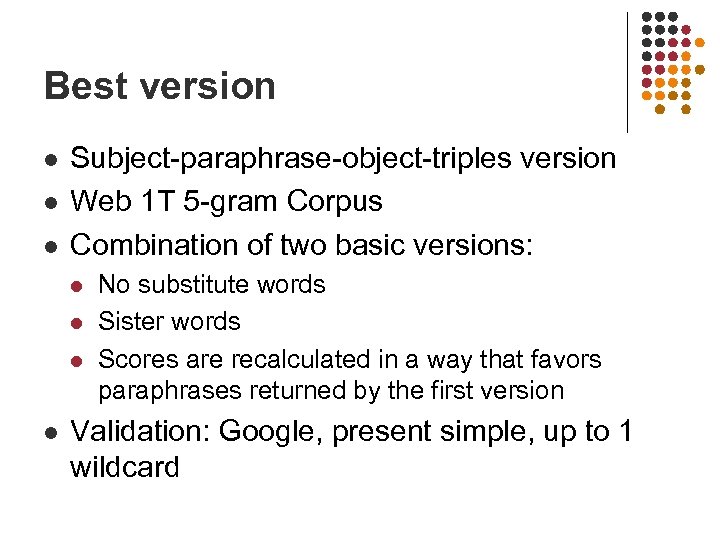 Best version

- Subject-paraphrase-object-triples version
- Web 1T 5-gram Corpus
- Combination of two basic versions:
  - No substitute words
  - Sister words
  - Scores are recalculated in a way that favors paraphrases returned by the first version
- Validation: Google, present simple, up to 1 wildcard